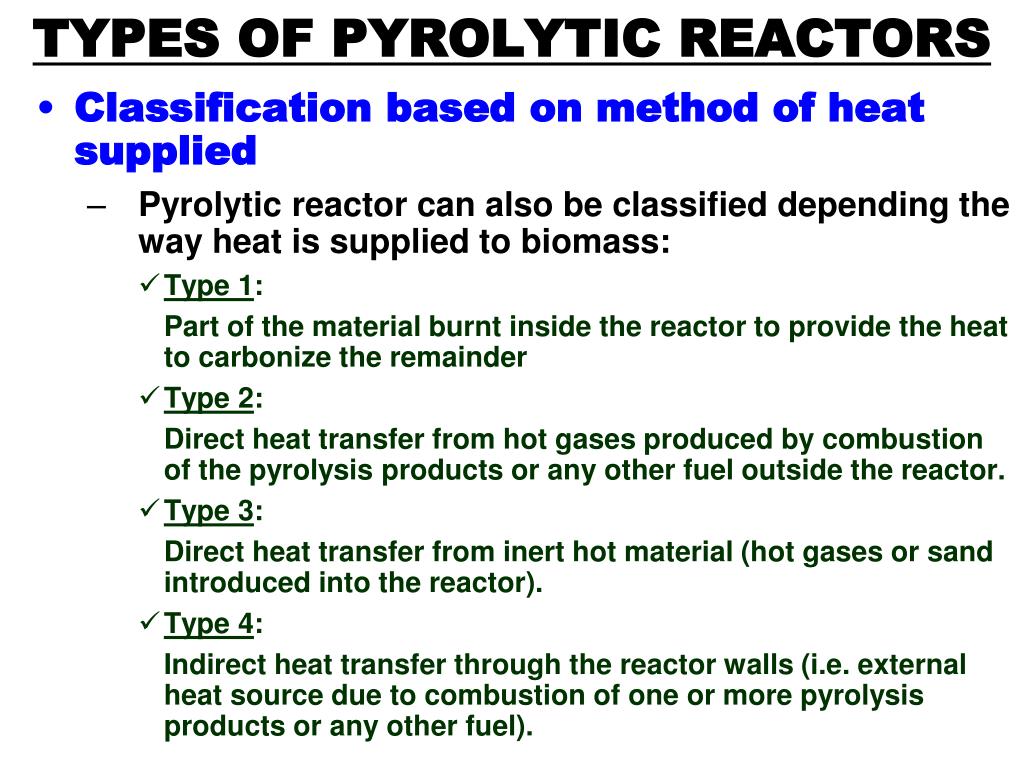 TYPES OF PYROLYTIC REACTORS

• Classification based on method of heat supplied

– Pyrolytic reactor can also be classified depending the way heat is supplied to biomass:

✓ Type 1:

Part of the material burnt inside the reactor to provide the heat to carbonize the remainder

✓ Type 2:

Direct heat transfer from hot gases produced by combustion of the pyrolysis products or any other fuel outside the reactor.

✓ Type 3:

Direct heat transfer from inert hot material (hot gases or sand introduced into the reactor).

✓ Type 4:

Indirect heat transfer through the reactor walls (i.e. external heat source due to combustion of one or more pyrolysis products or any other fuel).